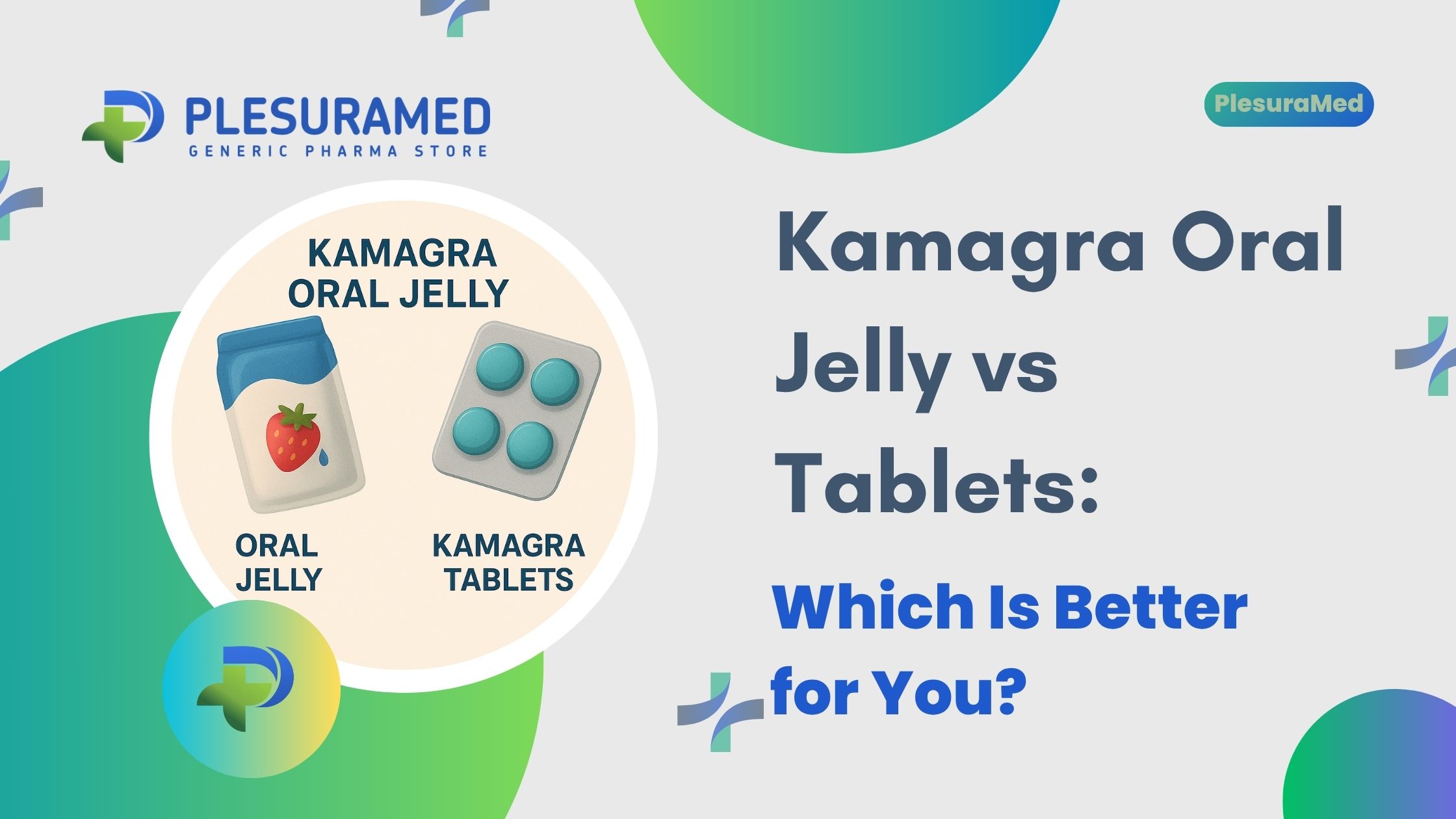 PLESURAMED
GENERIC PHARMA STORE

PlesuraMed

KAMAGRA ORAL JELLY

ORAL JELLY

KAMAGRA TABLETS

Kamagra Oral Jelly vs Tablets:

Which Is Better for You?